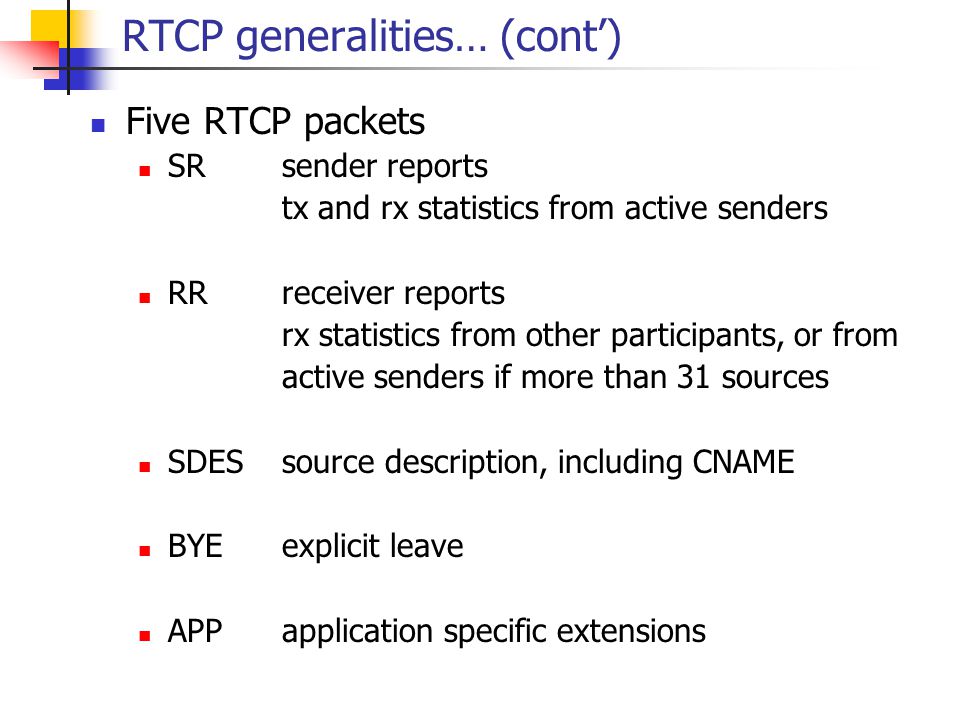 RTCP generalities… (cont’)

Five RTCP packets

SR sender reports
tx and rx statistics from active senders

RR receiver reports
rx statistics from other participants, or from active senders if more than 31 sources

SDES source description, including CNAME

BYE explicit leave

APP application specific extensions